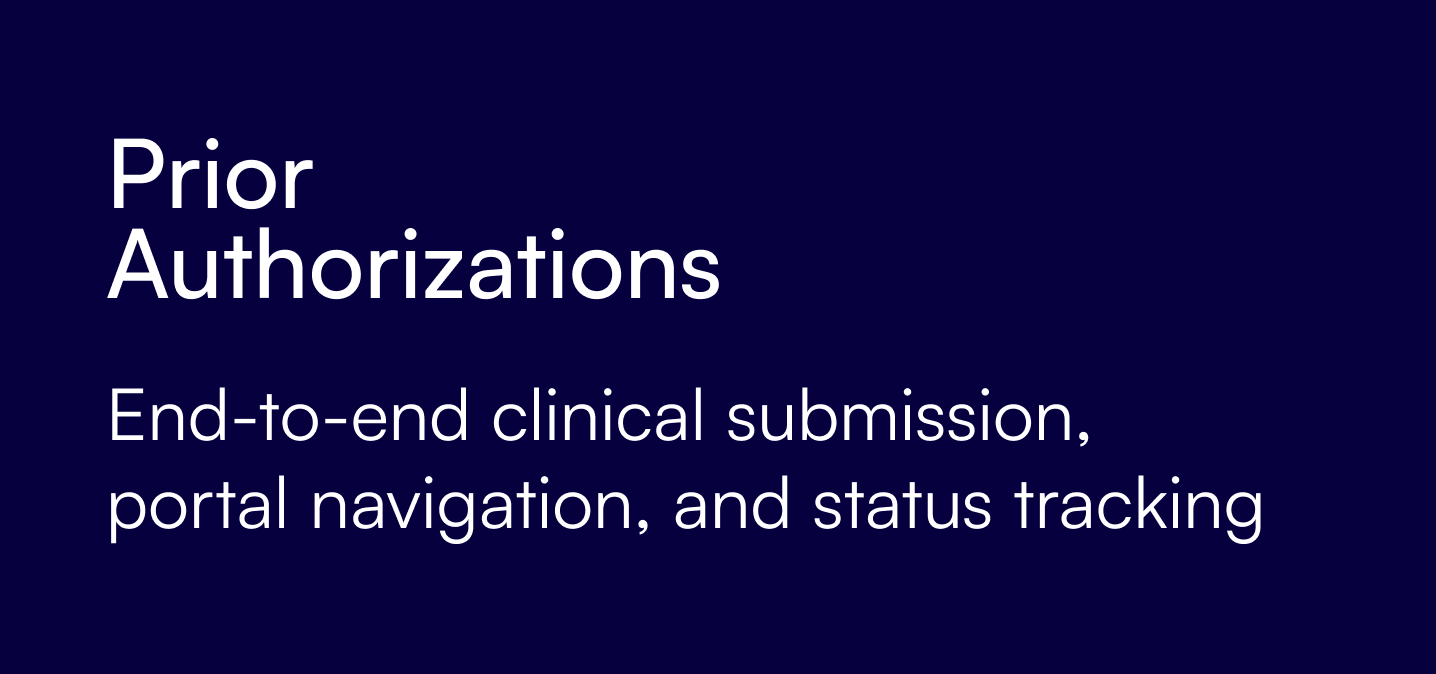 Prior Authorizations

End-to-end clinical submission, portal navigation, and status tracking